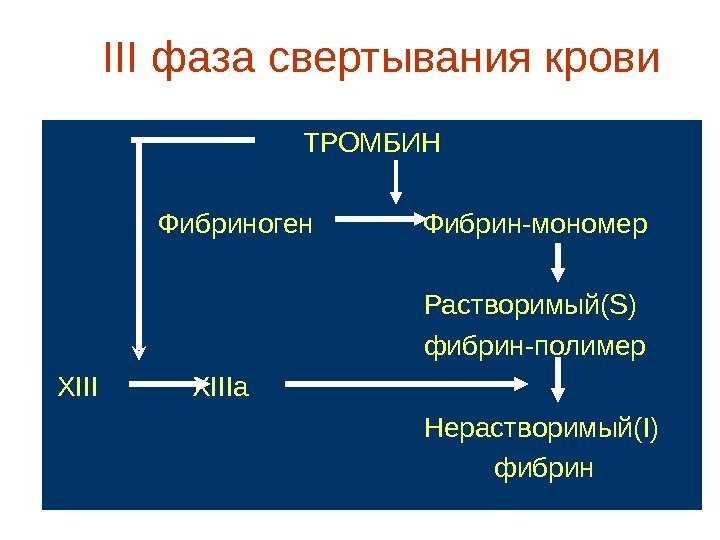 III фаза свертывания крови

ТРОМБИН

Фибриноген

Фибрин-мономер

Растворимый(S) фибрин-полимер

XIII

XIIIa

Нерастворимый(I) фибрин